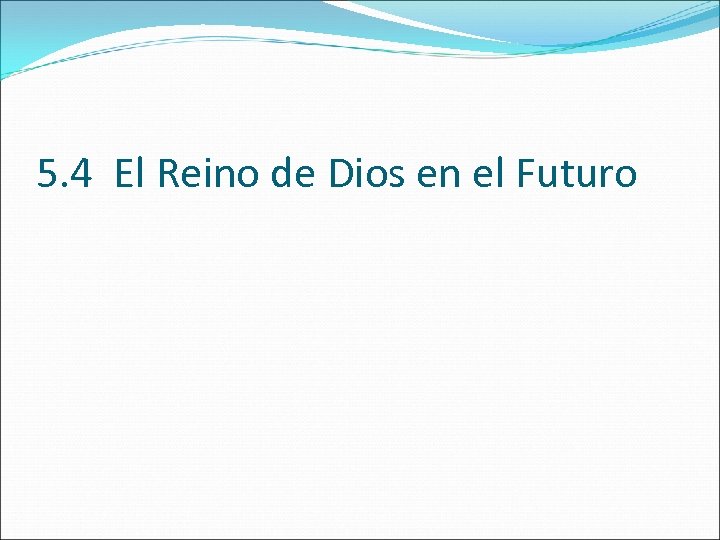 5.4 El Reino de Dios en el Futuro